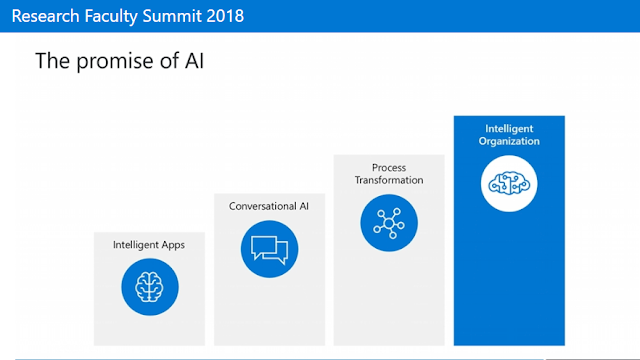 Research Faculty Summit 2018

The promise of AI

Intelligent Apps

Conversational AI

Process Transformation

Intelligent Organization